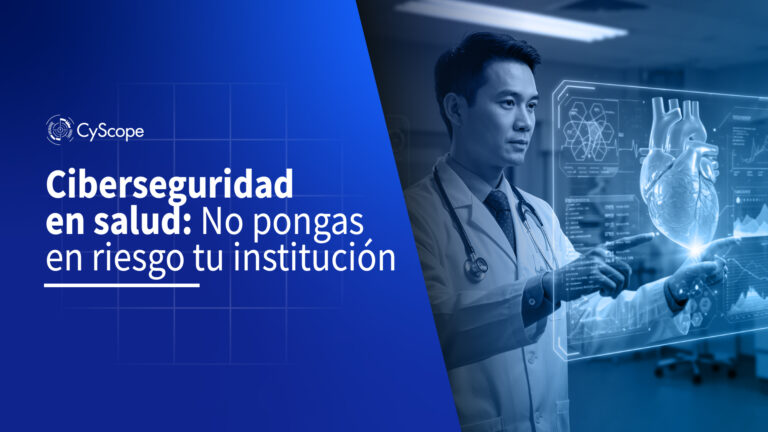 CyScope

Ciberseguridad en salud: No pongas en riesgo tu institución